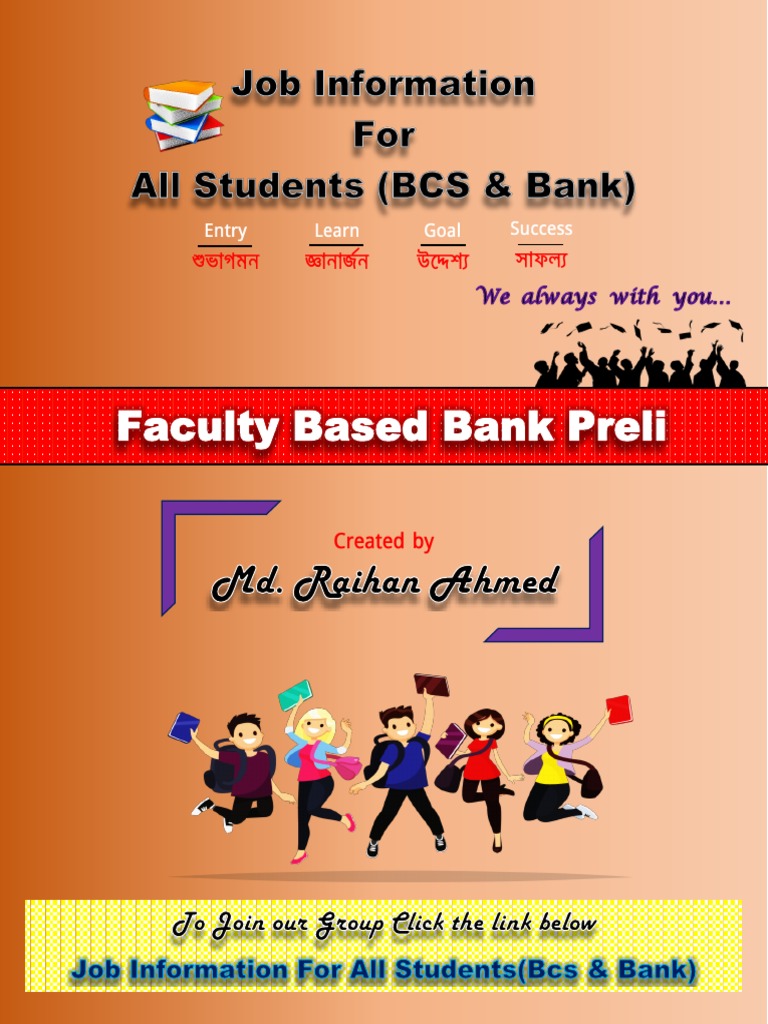 Job Information
For
All Students (BCS & Bank)

Entry
শুভাগমন

Learn
জ্ঞানার্জন

Goal
উদ্দেশ্য

Success
সাফল্য

We always with you...

Faculty Based Bank Preli

Created by
Md. Raihan Ahmed

To Join our Group Click the link below
Job Information For All Students(Bcs & Bank)